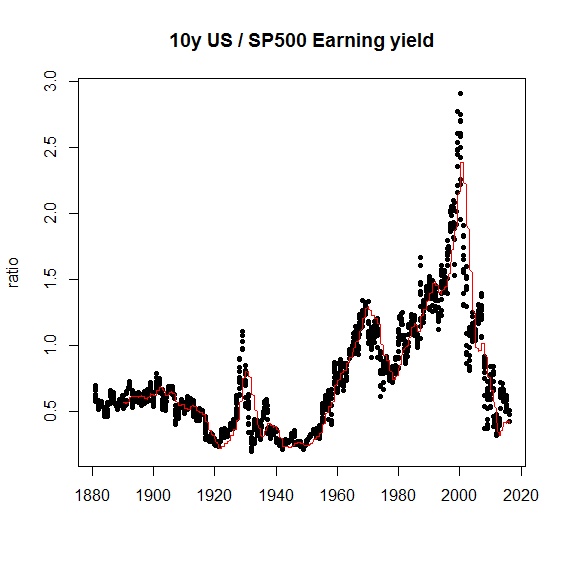 10y US / SP500 Earning yield

ratio

3.0
2.5
2.0
1.5
1.0
0.5

1880 1900 1920 1940 1960 1980 2000 2020